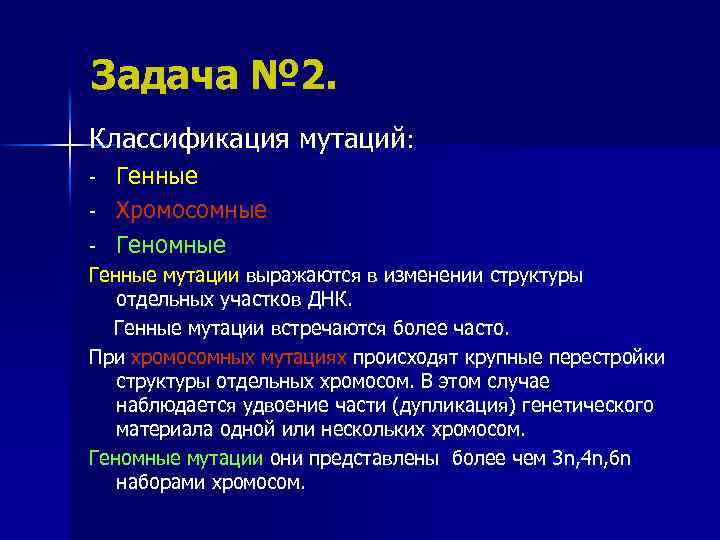 Задача №2.

Классификация мутаций:

- Генные
- Хромосомные
- Геномные

Генные мутации выражаются в изменении структуры отдельных участков ДНК.

Генные мутации встречаются более часто.

При хромосомных мутациях происходят крупные перестройки структуры отдельных хромосом. В этом случае наблюдается удвоение части (дупликация) генетического материала одной или нескольких хромосом.

Геномные мутации они представлены более чем 3n,4n,6n наборами хромосом.